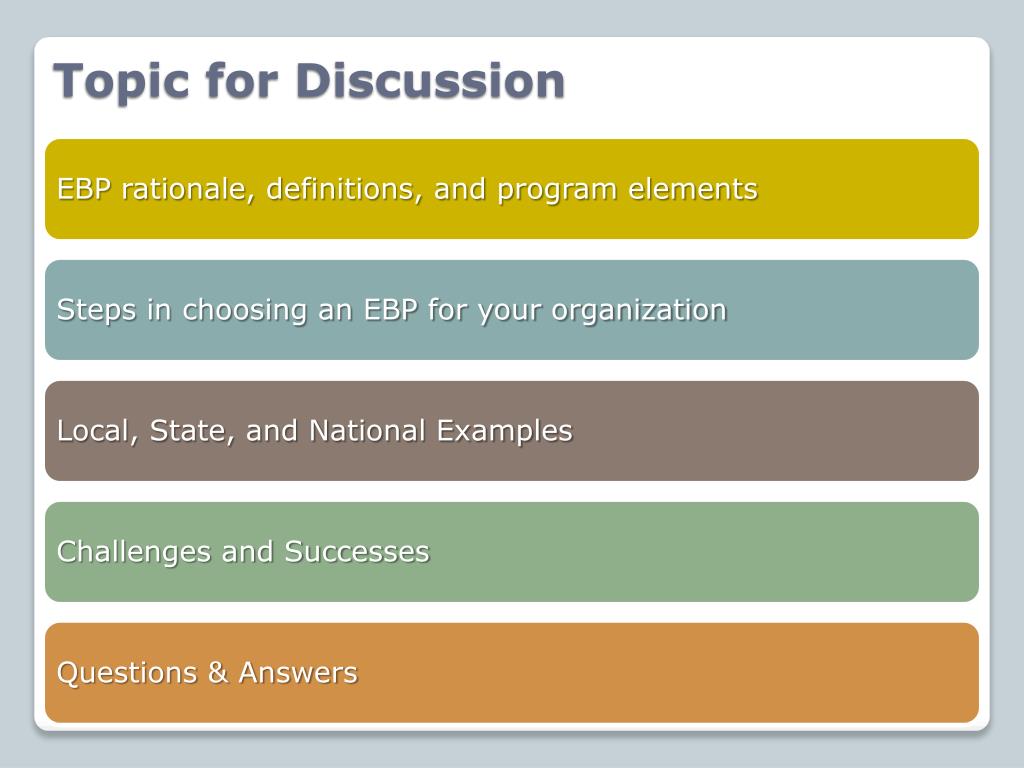 Topic for Discussion

EBP rationale, definitions, and program elements

Steps in choosing an EBP for your organization

Local, State, and National Examples

Challenges and Successes

Questions & Answers